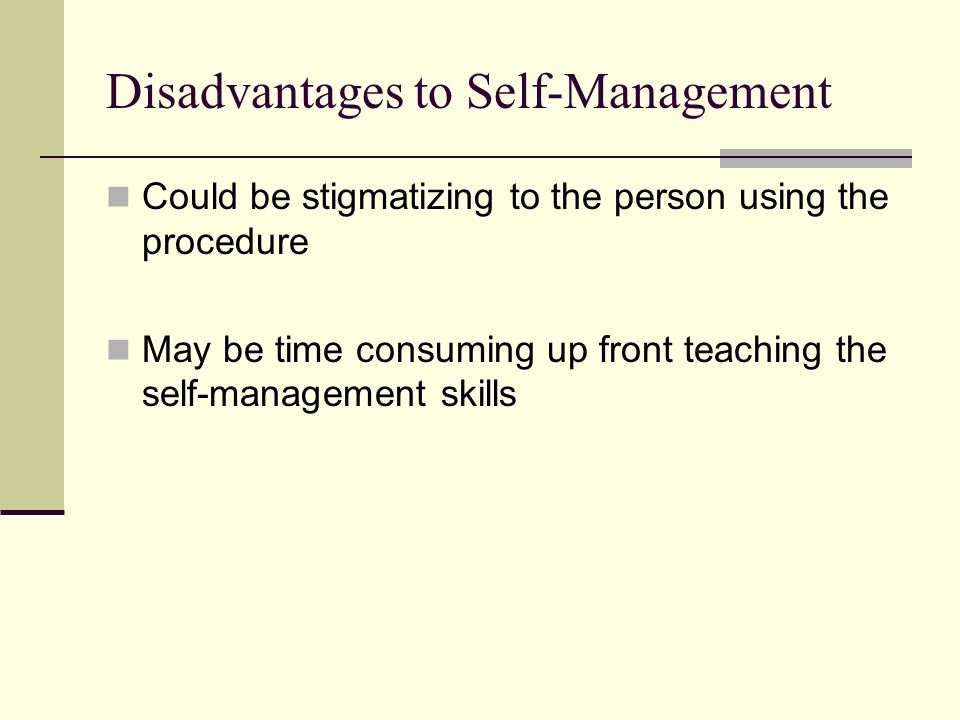 Disadvantages to Self-Management

Could be stigmatizing to the person using the procedure

May be time consuming up front teaching the self-management skills